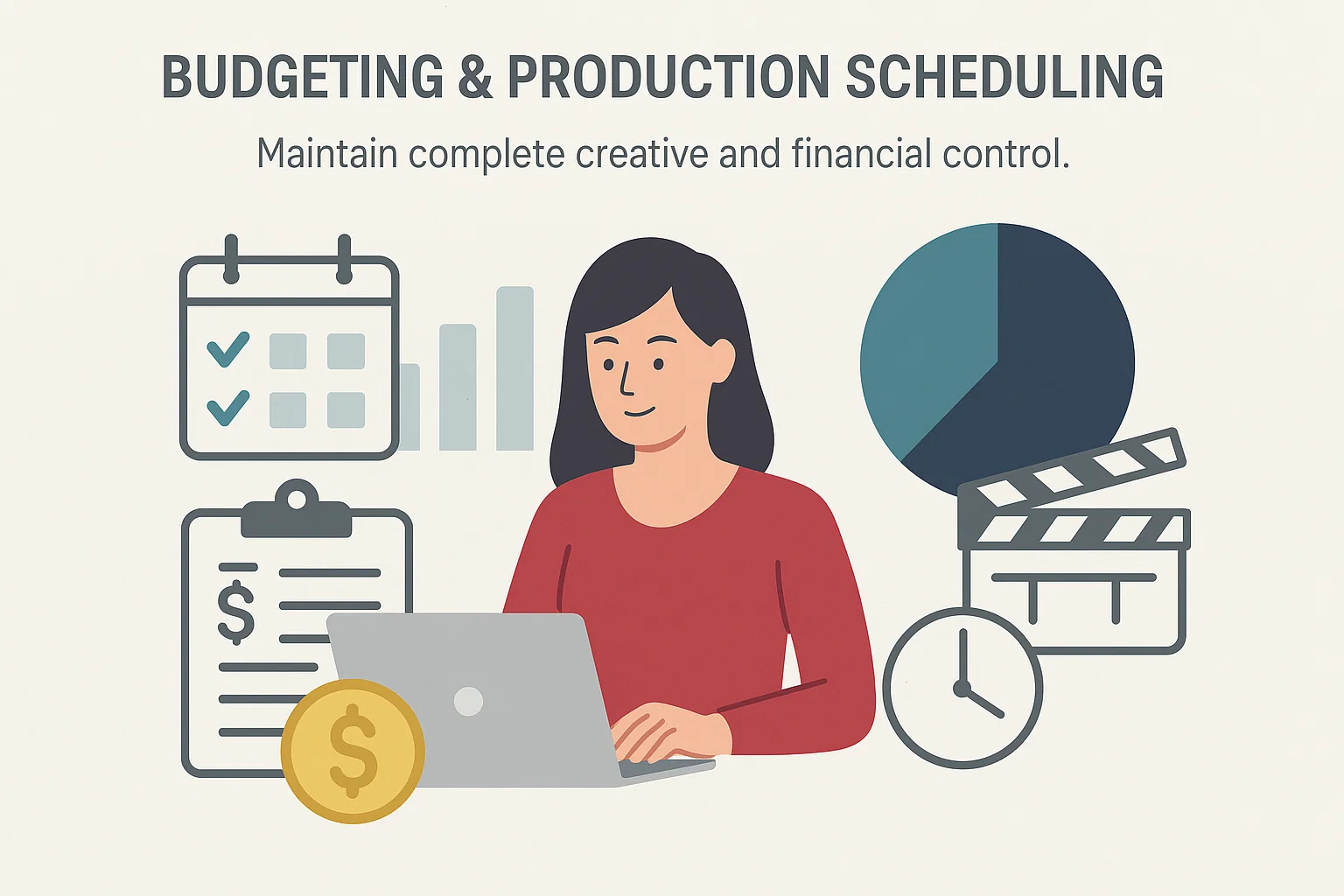 BUDGETING & PRODUCTION SCHEDULING

Maintain complete creative and financial control.

$

$